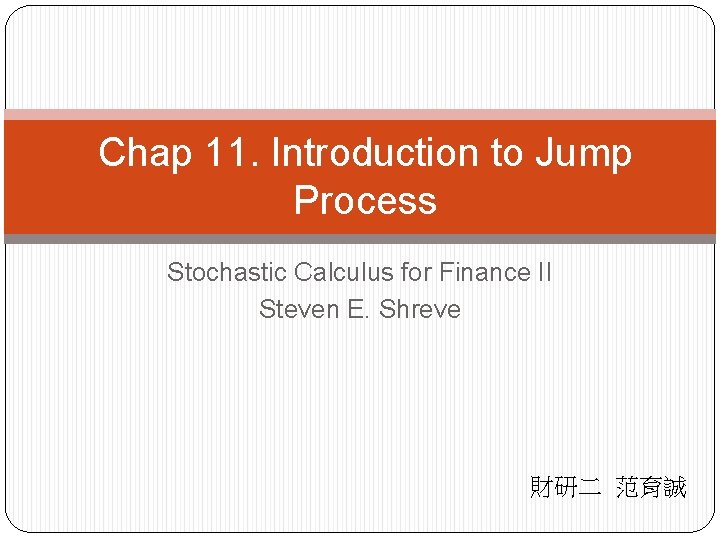 Chap 11. Introduction to Jump Process

Stochastic Calculus for Finance II
Steven E. Shreve

財研二 范育誠